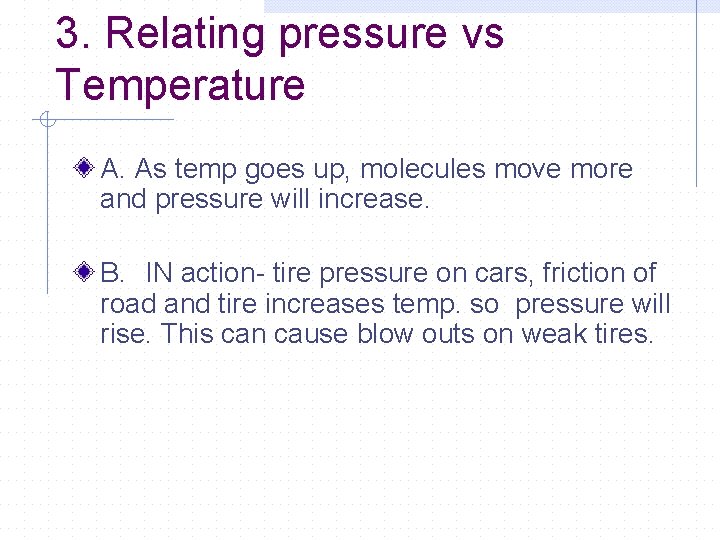 3. Relating pressure vs Temperature

A. As temp goes up, molecules move more and pressure will increase.

B. IN action- tire pressure on cars, friction of road and tire increases temp. so pressure will rise. This can cause blow outs on weak tires.